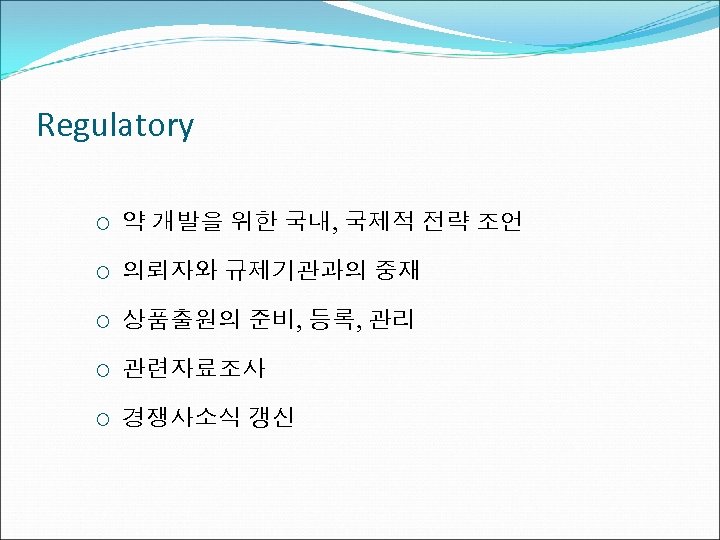 Regulatory

○ 약 개발을 위한 국내, 국제적 전략 조언

○ 의뢰자와 규제기관과의 중재

○ 상품출원의 준비, 등록, 관리

○ 관련자료조사

○ 경쟁사소식 갱신